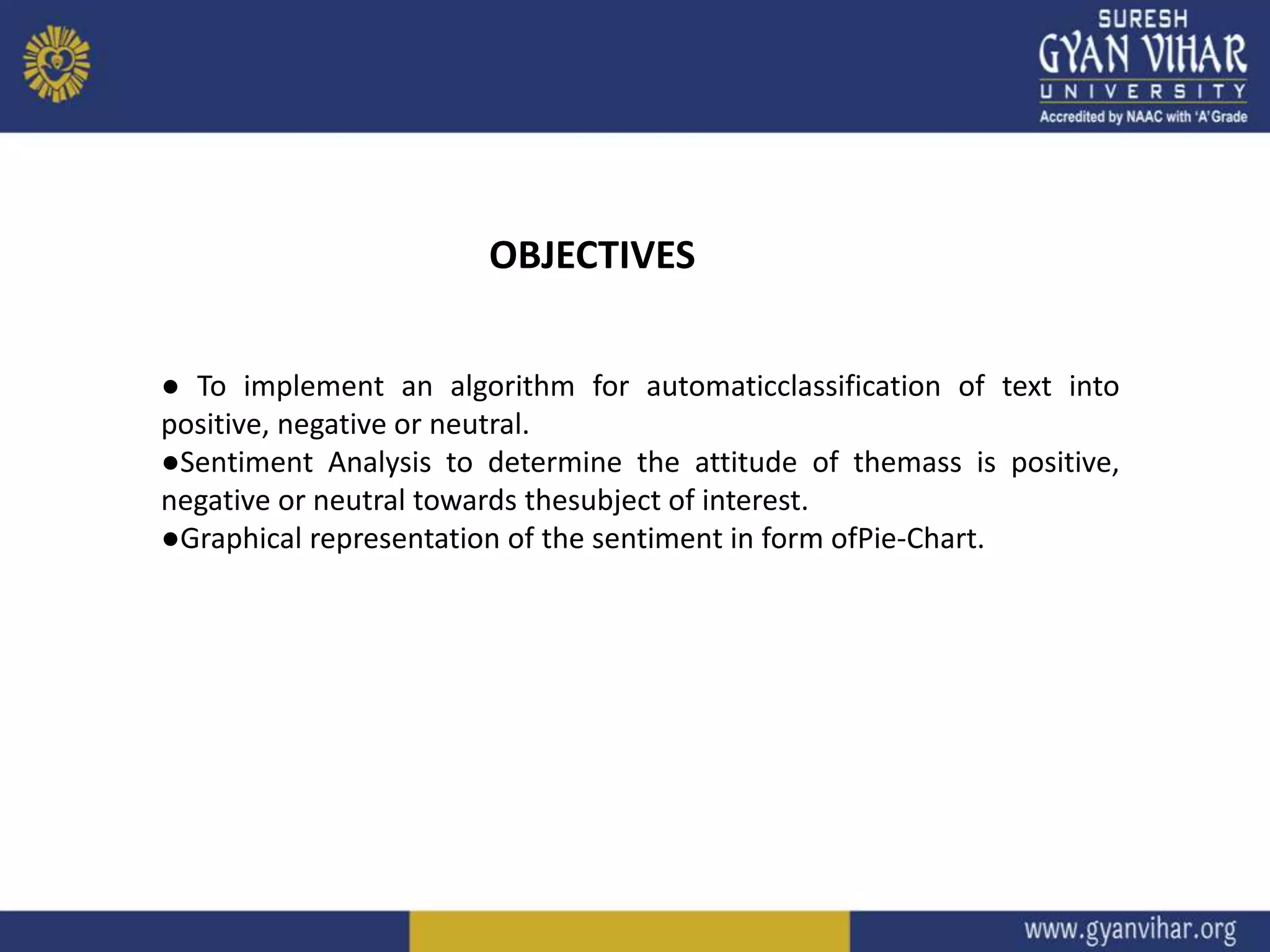 SURESH
GYAN VIHAR
UNIVERSITY
Accredited by NAAC with 'A' Grade

OBJECTIVES

● To implement an algorithm for automaticclassification of text into positive, negative or neutral.
●Sentiment Analysis to determine the attitude of themass is positive, negative or neutral towards thesubject of interest.
●Graphical representation of the sentiment in form ofPie-Chart.

www.gyanvihar.org